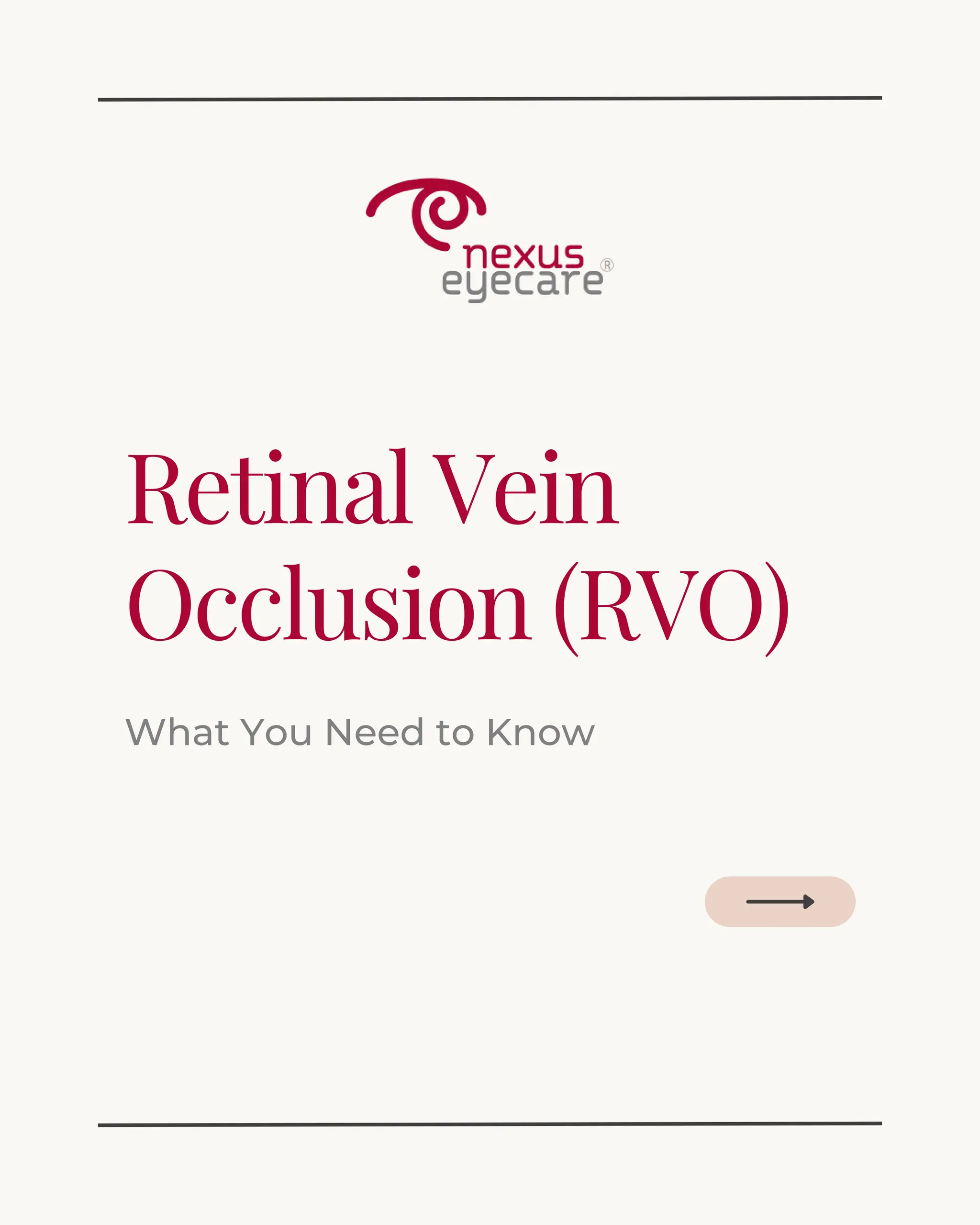 nexus
eyecare®

Retinal Vein Occlusion (RVO)

What You Need to Know